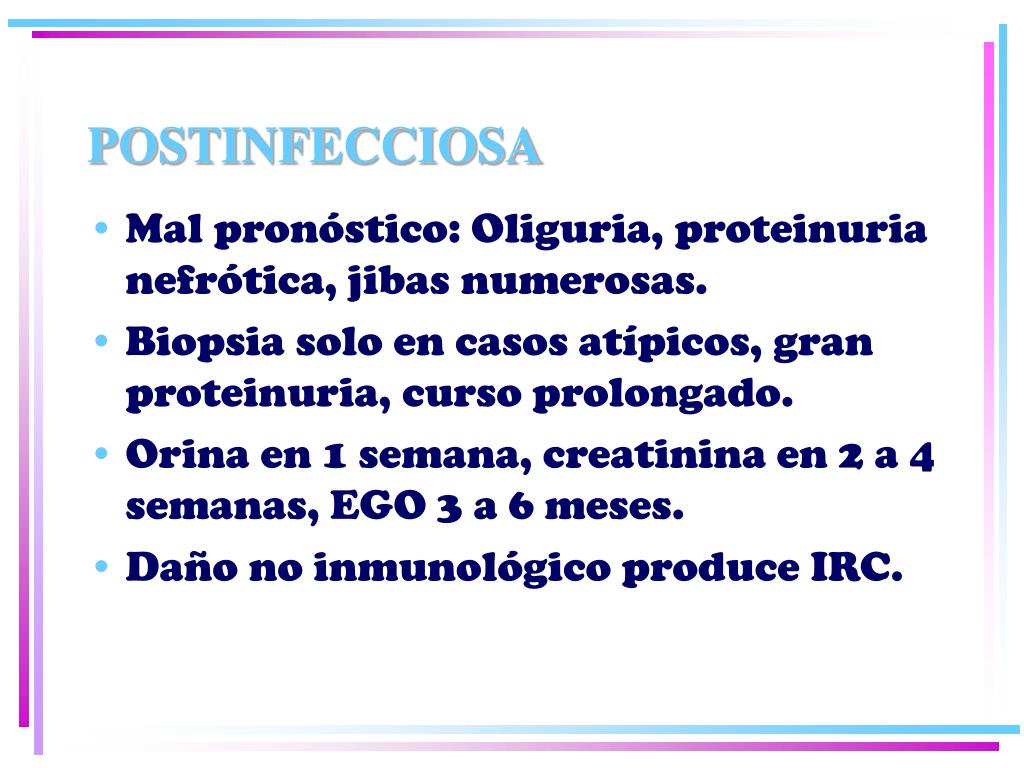 POSTINFECCIOSA

• Mal pronóstico: Oliguria, proteinuria nefrótica, jibas numerosas.
• Biopsia solo en casos atípicos, gran proteinuria, curso prolongado.
• Orina en 1 semana, creatinina en 2 a 4 semanas, EGO 3 a 6 meses.
• Daño no inmunológico produce IRC.